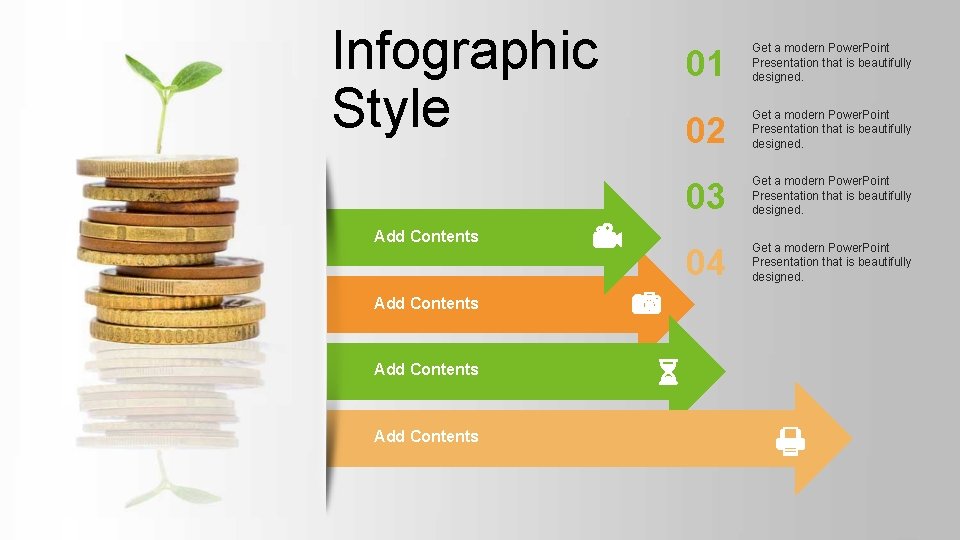 Infographic Style

01 Get a modern PowerPoint Presentation that is beautifully designed.

02 Get a modern PowerPoint Presentation that is beautifully designed.

03 Get a modern PowerPoint Presentation that is beautifully designed.

04 Get a modern PowerPoint Presentation that is beautifully designed.

Add Contents

Add Contents

Add Contents

Add Contents